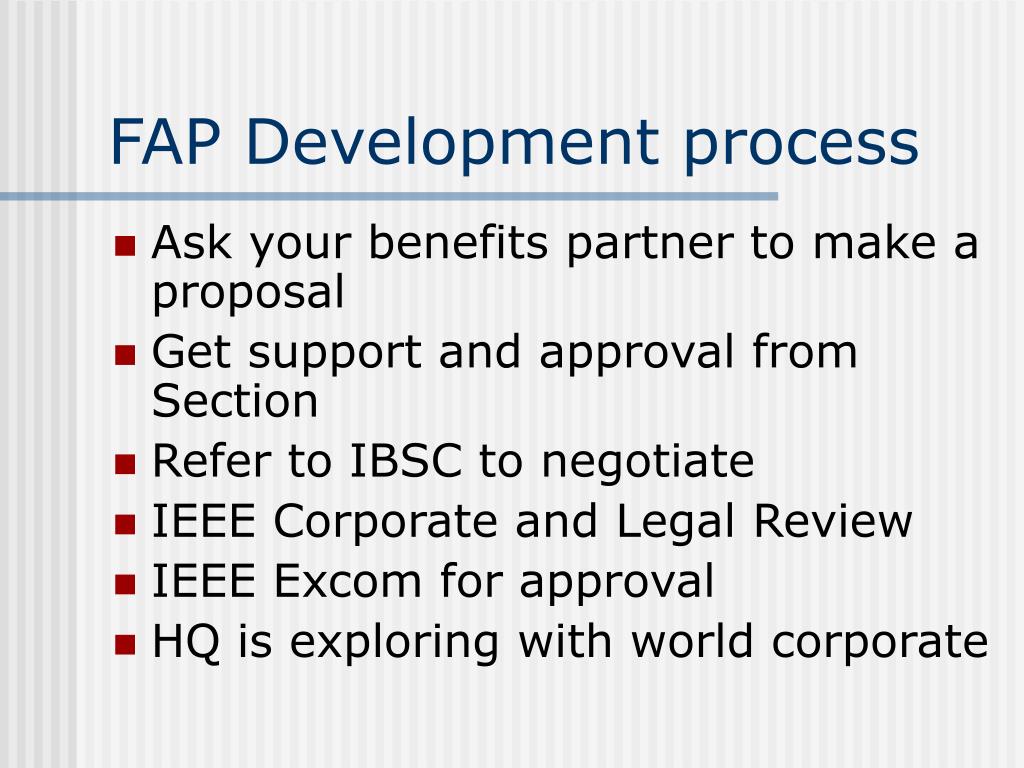 FAP Development process

- Ask your benefits partner to make a proposal
- Get support and approval from Section
- Refer to IBSC to negotiate
- IEEE Corporate and Legal Review
- IEEE Excom for approval
- HQ is exploring with world corporate